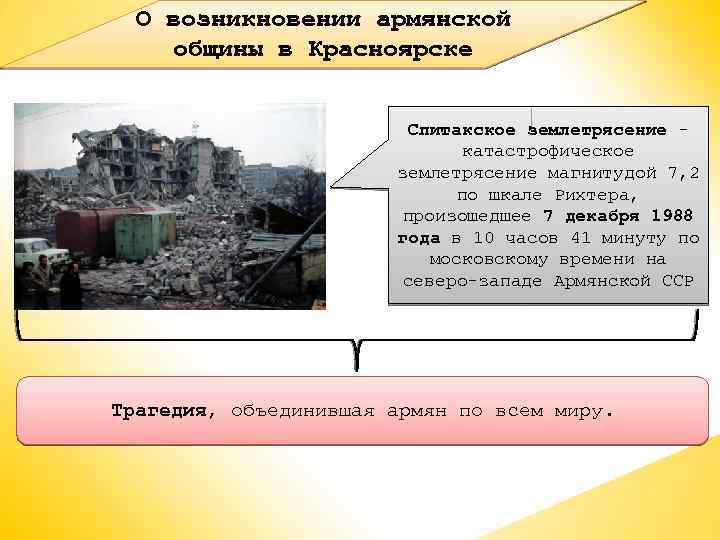 О возникновении армянской общины в Красноярске

Спитакское землетрясение - катастрофическое землетрясение магнитудой 7,2 по шкале Рихтера, произошедшее 7 декабря 1988 года в 10 часов 41 минуту по московскому времени на северо-западе Армянской ССР

Трагедия, объединившая армян по всем миру.